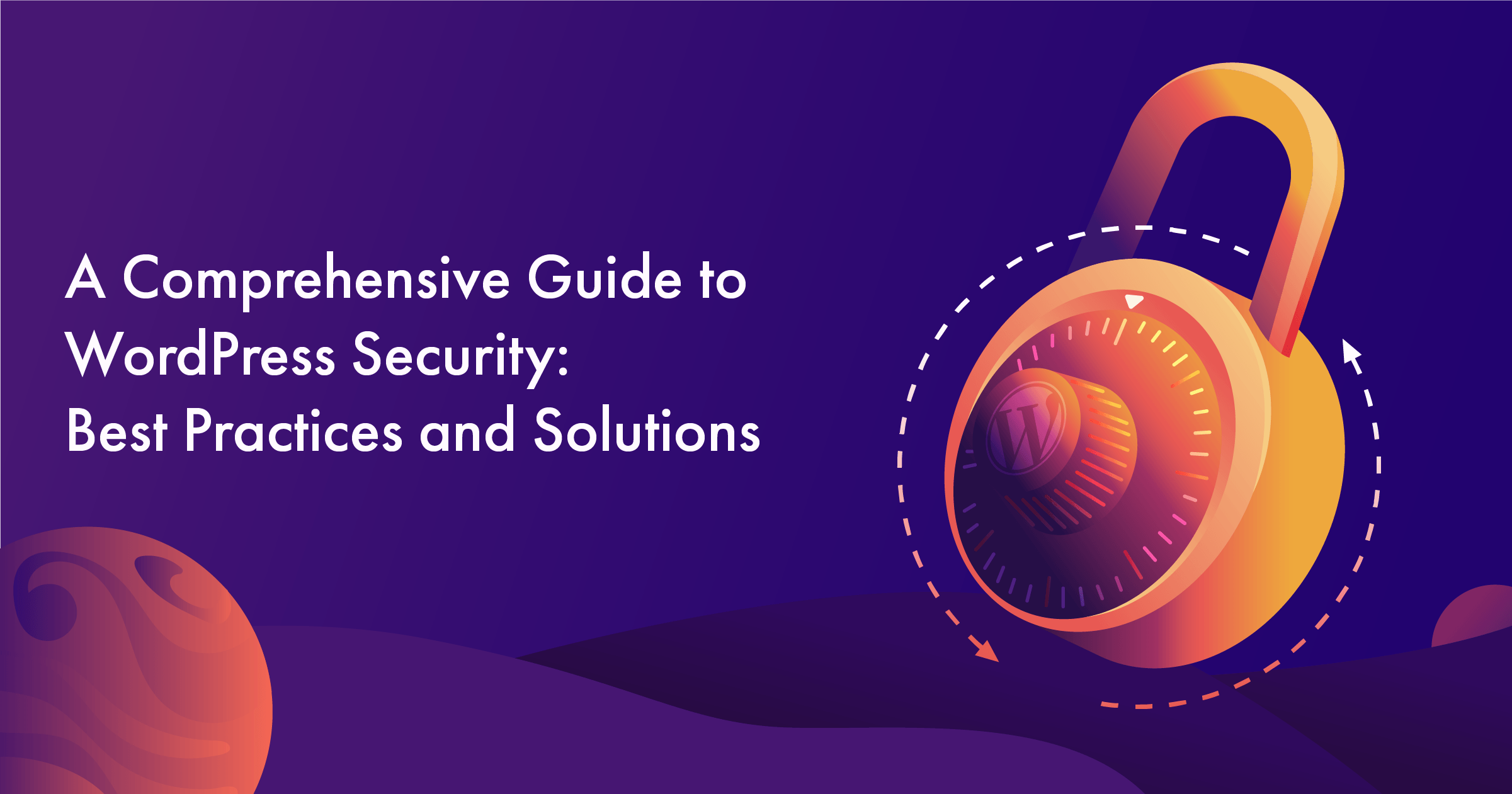 A Comprehensive Guide to WordPress Security: Best Practices and Solutions

W